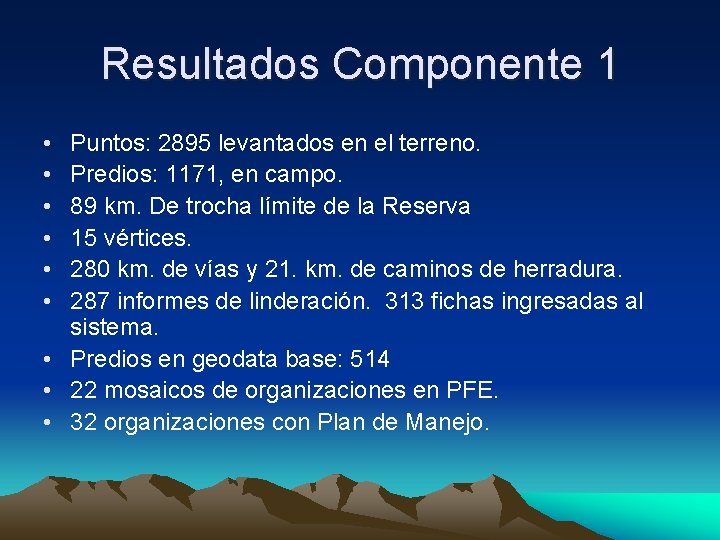 Resultados Componente 1

• Puntos: 2895 levantados en el terreno.
• Predios: 1171, en campo.
• 89 km. De trocha límite de la Reserva
• 15 vértices.
• 280 km. de vías y 21. km. de caminos de herradura.
• 287 informes de linderación. 313 fichas ingresadas al sistema.
• Predios en geodata base: 514
• 22 mosaicos de organizaciones en PFE.
• 32 organizaciones con Plan de Manejo.